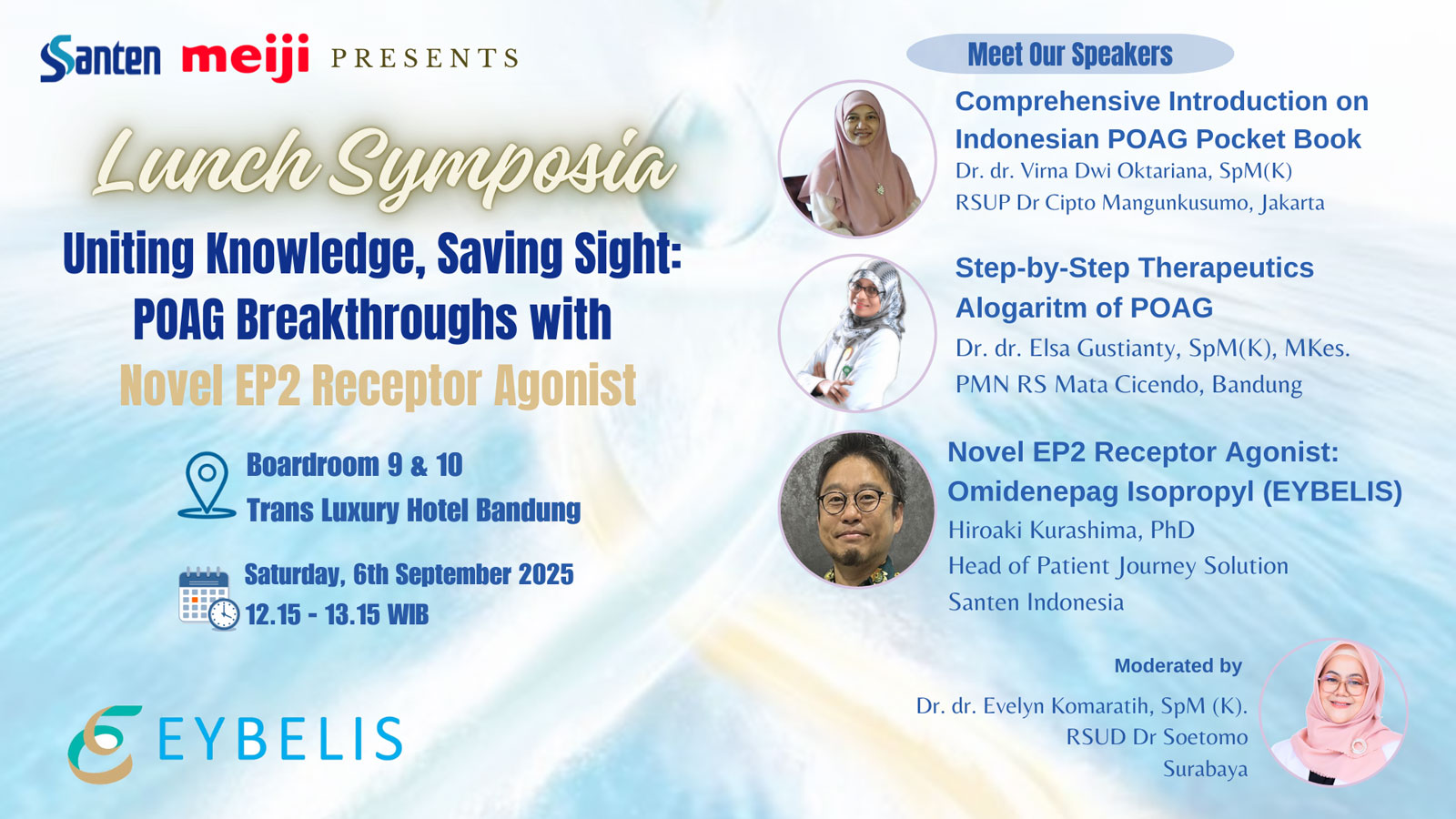 Santen meiji PRESENTS

Lunch Symposia

Uniting Knowledge, Saving Sight: POAG Breakthroughs with Novel EP2 Receptor Agonist

Boardroom 9 & 10
Trans Luxury Hotel Bandung

Saturday, 6th September 2025
12.15 - 13.15 WIB

EYBELIS

Meet Our Speakers

Comprehensive Introduction on Indonesian POAG Pocket Book
Dr. dr. Virna Dwi Oktariana, SpM(K)
RSUP Dr Cipto Mangunkusumo, Jakarta

Step-by-Step Therapeutics Alogaritm of POAG
Dr. dr. Elsa Gustianty, SpM(K), MKes.
PMN RS Mata Cicendo, Bandung

Novel EP2 Receptor Agonist: Omidenepag Isopropyl (EYBELIS)
Hiroaki Kurashima, PhD
Head of Patient Journey Solution
Santen Indonesia

Moderated by
Dr. dr. Evelyn Komaratih, SpM (K).
RSUD Dr Soetomo
Surabaya